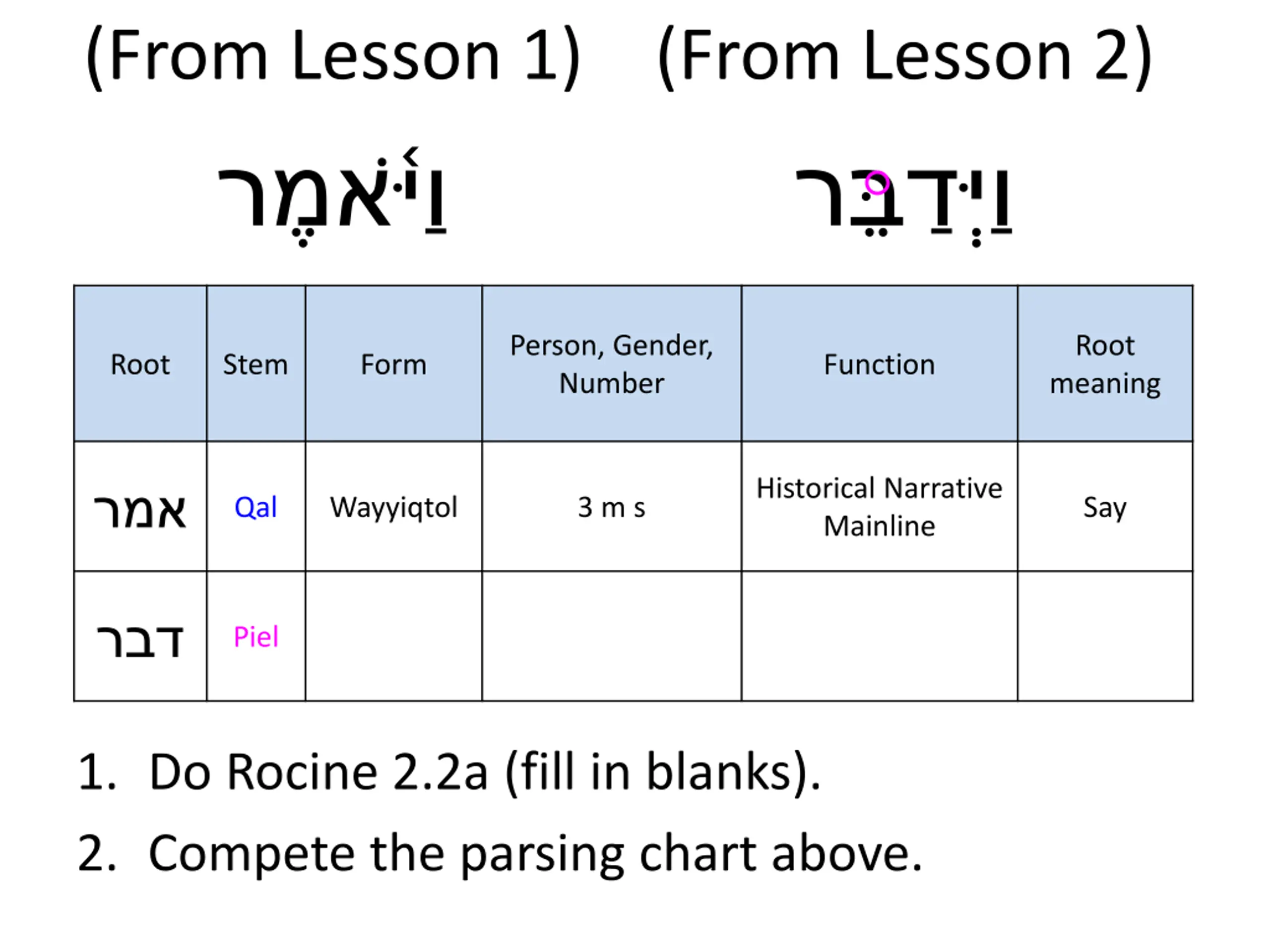 (From Lesson 1) (From Lesson 2)

וַיֹּ֫אמֶר וַיְדַבֵּר

| Root | Stem | Form | Person, Gender, Number | Function | Root meaning |
|---|---|---|---|---|---|
| אמר | Qal | Wayyiqtol | 3 m s | Historical Narrative Mainline | Say |
| דבר | Piel | | | | |

1. Do Rocine 2.2a (fill in blanks).
2. Compete the parsing chart above.